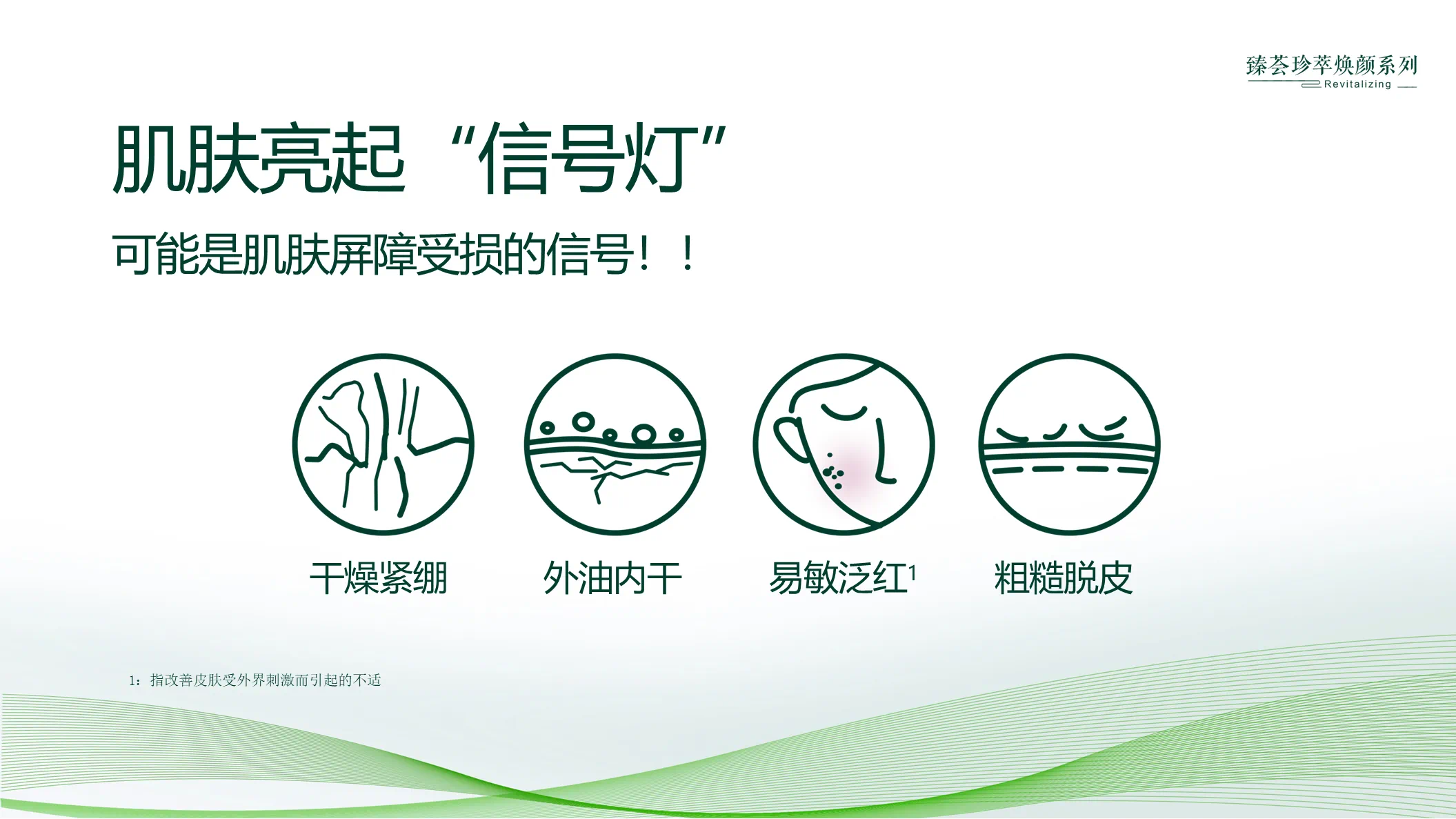 臻荟珍萃焕颜系列
Revitalizing

肌肤亮起“信号灯”

可能是肌肤屏障受损的信号！！

干燥紧绷

外油内干

易敏泛红$^1$

粗糙脱皮

1：指改善皮肤受外界刺激而引起的不适